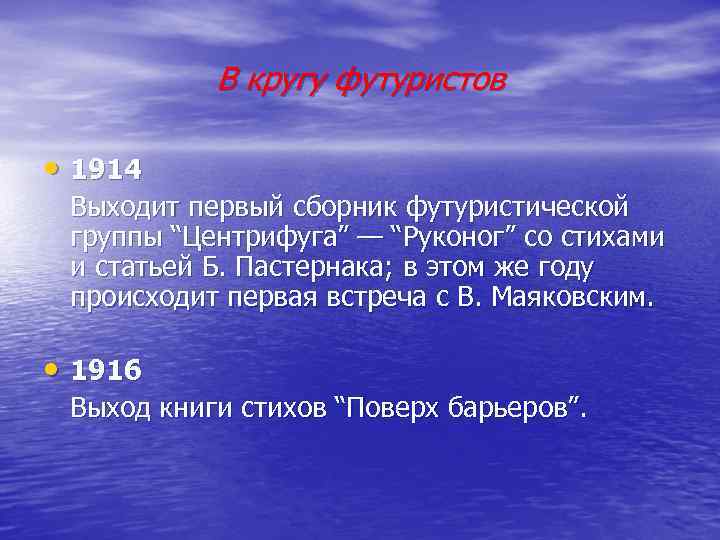 В кругу футуристов

• 1914
Выходит первый сборник футуристической группы “Центрифуга” — “Руконог” со стихами и статьей Б. Пастернака; в этом же году происходит первая встреча с В. Маяковским.

• 1916
Выход книги стихов “Поверх барьеров”.